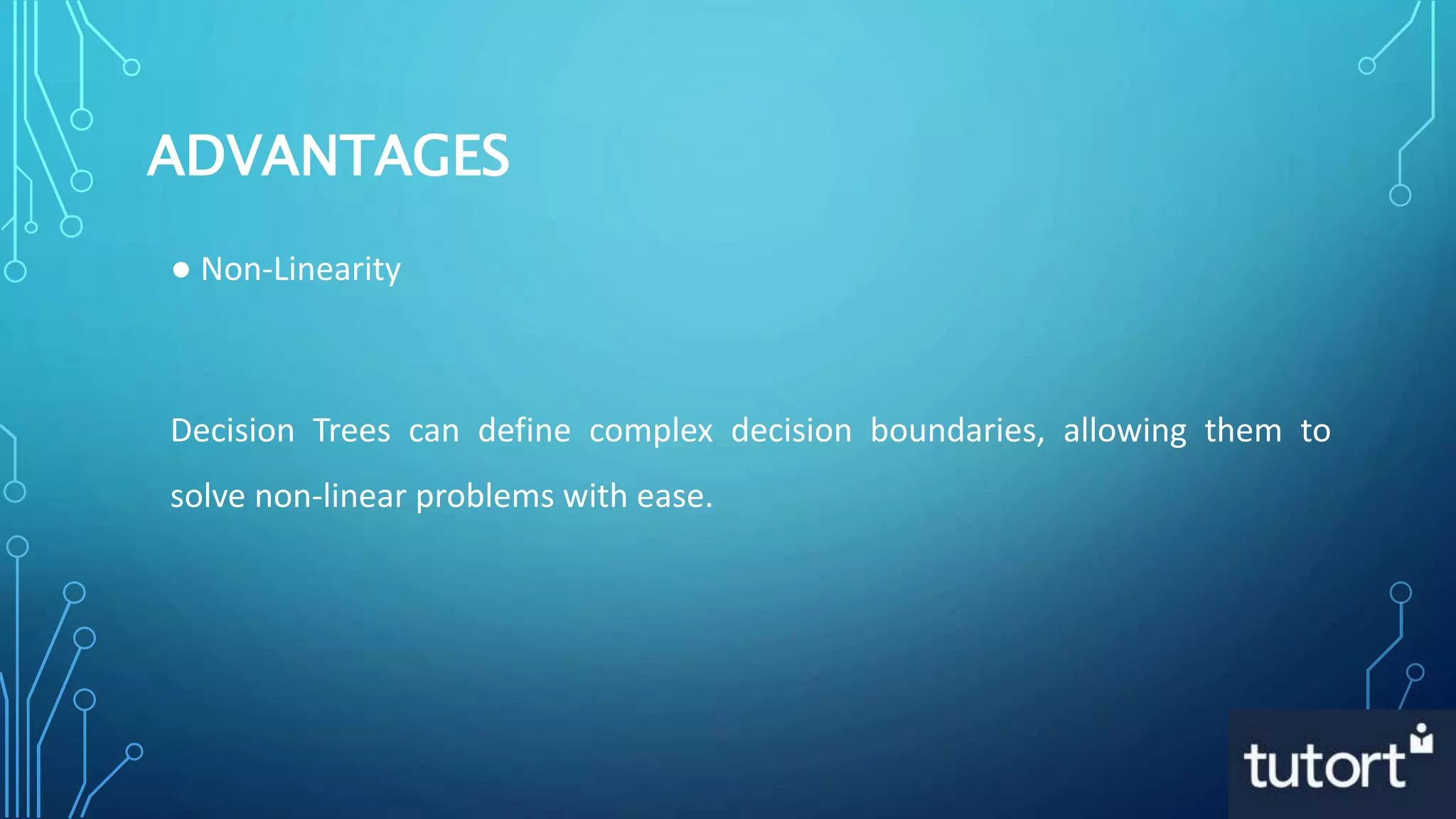 ADVANTAGES

● Non-Linearity

Decision Trees can define complex decision boundaries, allowing them to solve non-linear problems with ease.

tutort